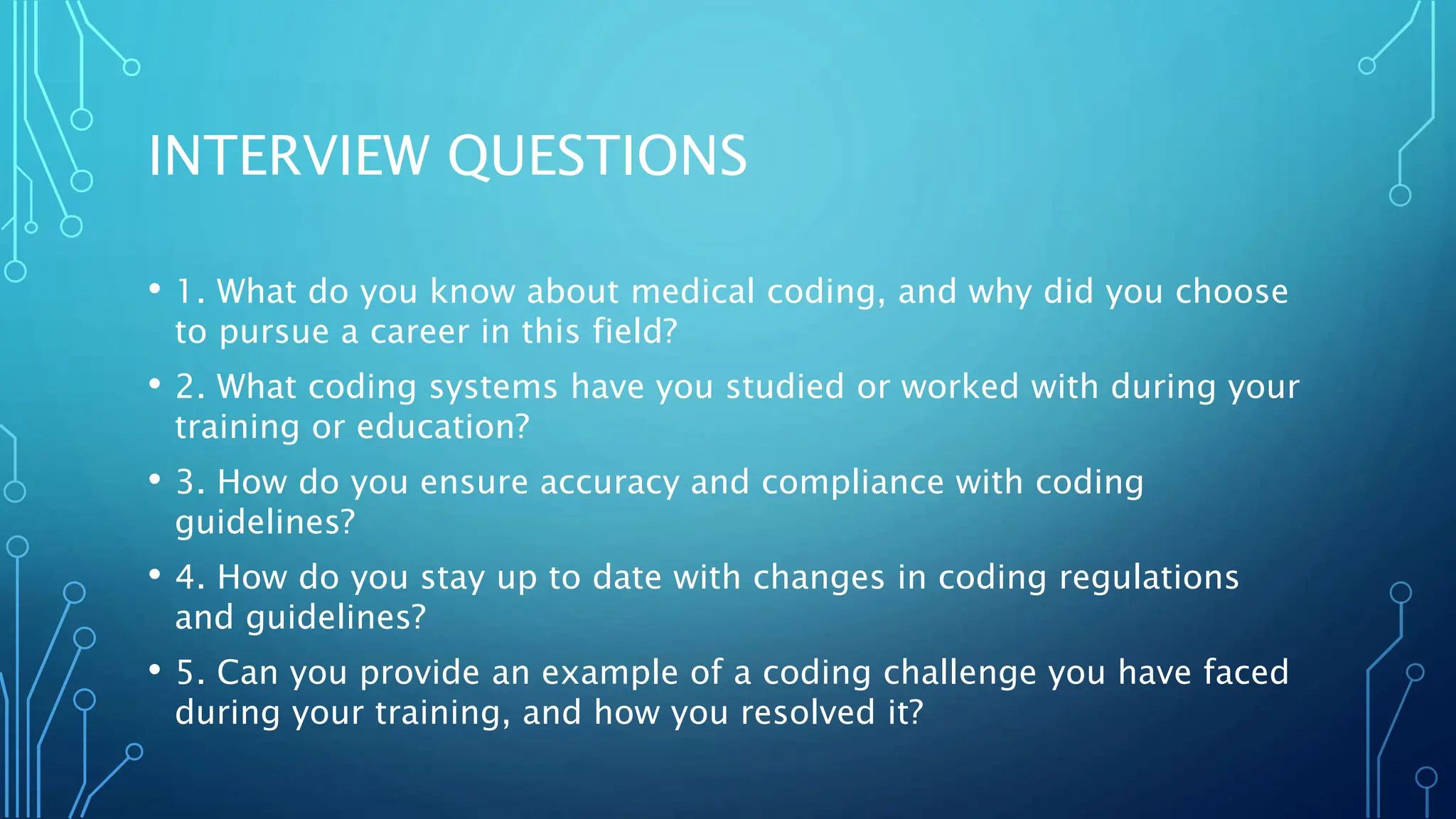 INTERVIEW QUESTIONS

• 1. What do you know about medical coding, and why did you choose to pursue a career in this field?

• 2. What coding systems have you studied or worked with during your training or education?

• 3. How do you ensure accuracy and compliance with coding guidelines?

• 4. How do you stay up to date with changes in coding regulations and guidelines?

• 5. Can you provide an example of a coding challenge you have faced during your training, and how you resolved it?